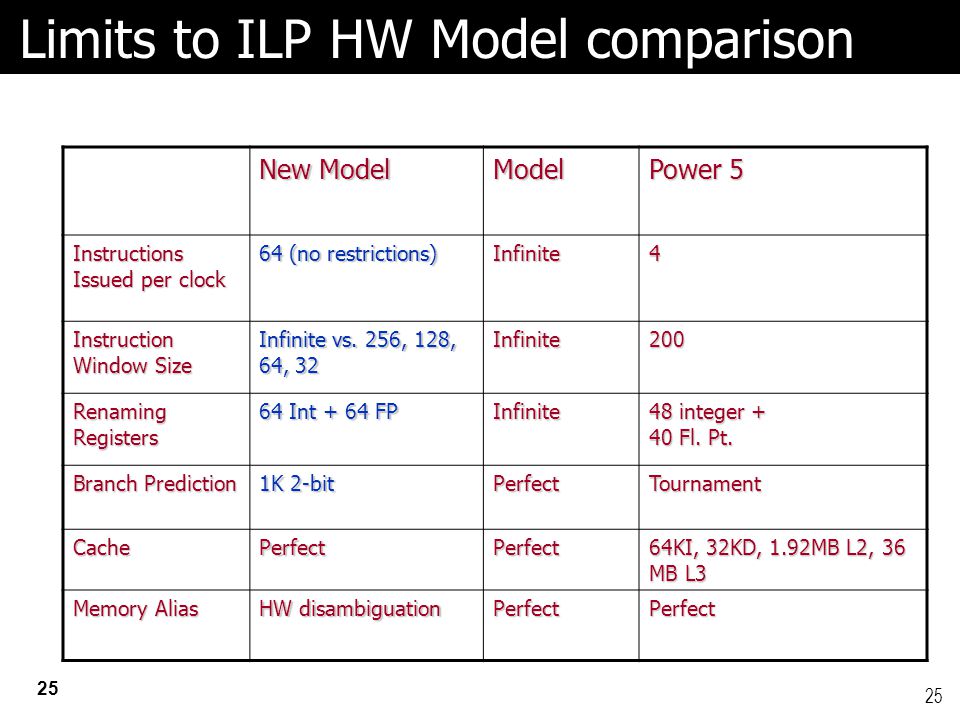 Limits to ILP HW Model comparison

| | New Model | Model | Power 5 |
|---|---|---|---|
| Instructions Issued per clock | 64 (no restrictions) | Infinite | 4 |
| Instruction Window Size | Infinite vs. 256, 128, 64, 32 | Infinite | 200 |
| Renaming Registers | 64 Int + 64 FP | Infinite | 48 integer + 40 Fl. Pt. |
| Branch Prediction | 1K 2-bit | Perfect | Tournament |
| Cache | Perfect | Perfect | 64KI, 32KD, 1.92MB L2, 36 MB L3 |
| Memory Alias | HW disambiguation | Perfect | Perfect |

25

25